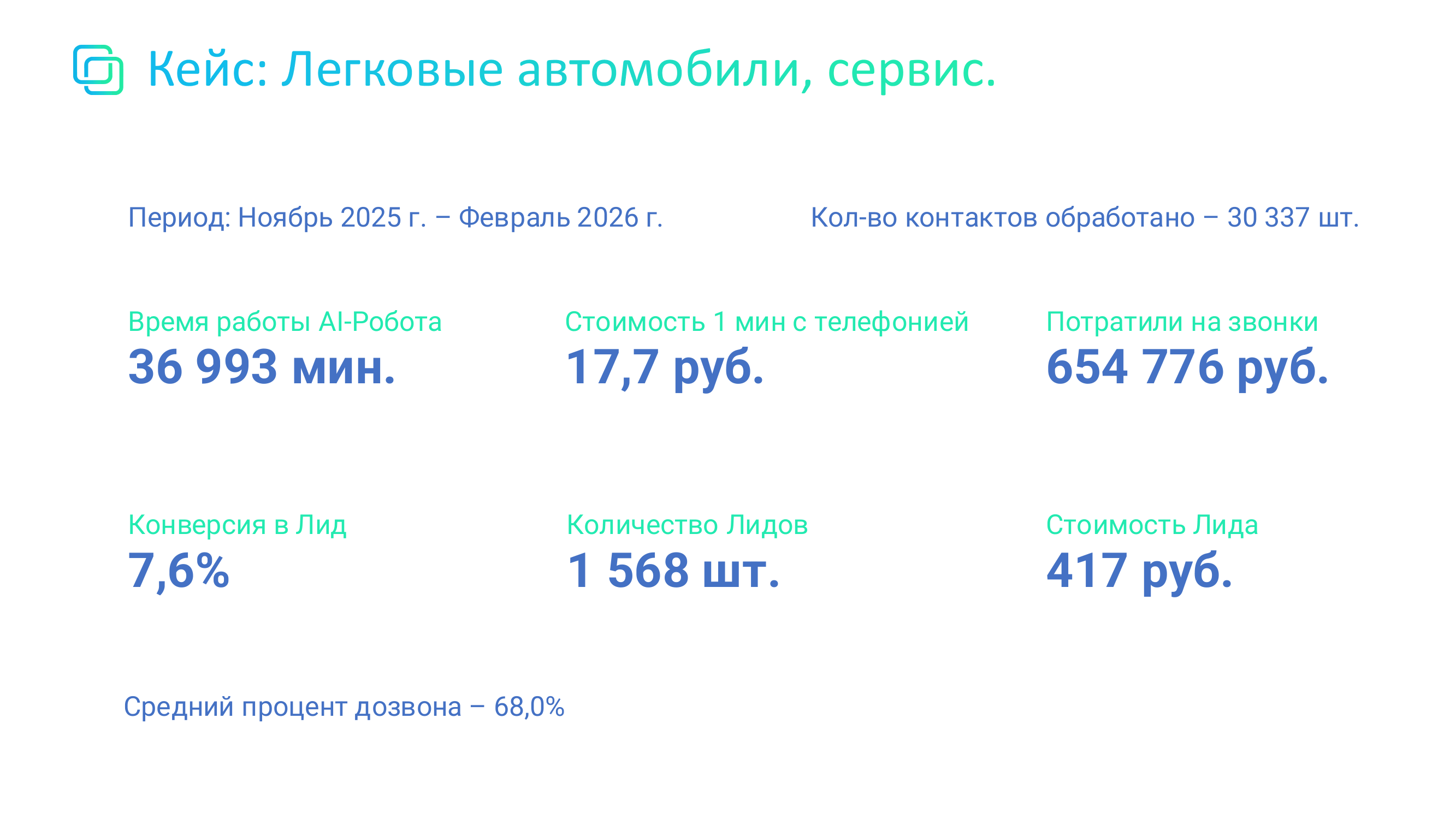 Кейс: Легковые автомобили, сервис.

Период: Ноябрь 2025 г. – Февраль 2026 г.

Кол-во контактов обработано – 30 337 шт.

Время работы AI-Робота
36 993 мин.

Стоимость 1 мин с телефонией
17,7 руб.

Потратили на звонки
654 776 руб.

Конверсия в Лид
7,6%

Количество Лидов
1 568 шт.

Стоимость Лида
417 руб.

Средний процент дозвона – 68,0%